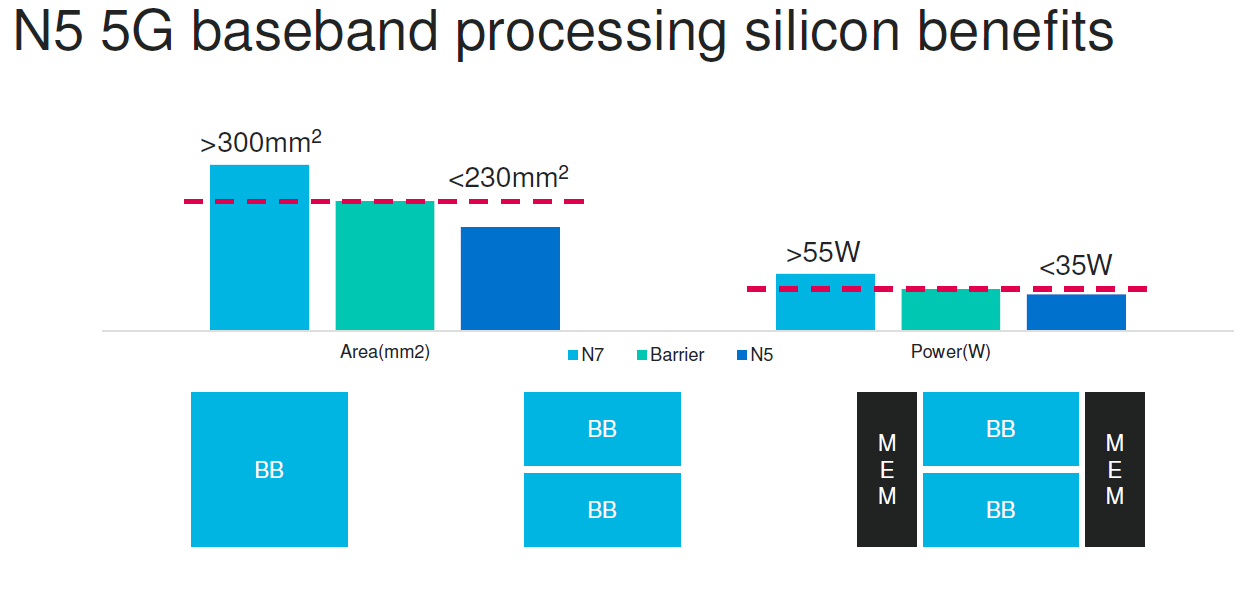 N5 5G baseband processing silicon benefits

$>300mm^2$

$<230mm^2$

>55W

<35W

Area(mm2)

N7 Barrier N5

Power(W)

BB

BB

BB

MEM

BB

BB

MEM